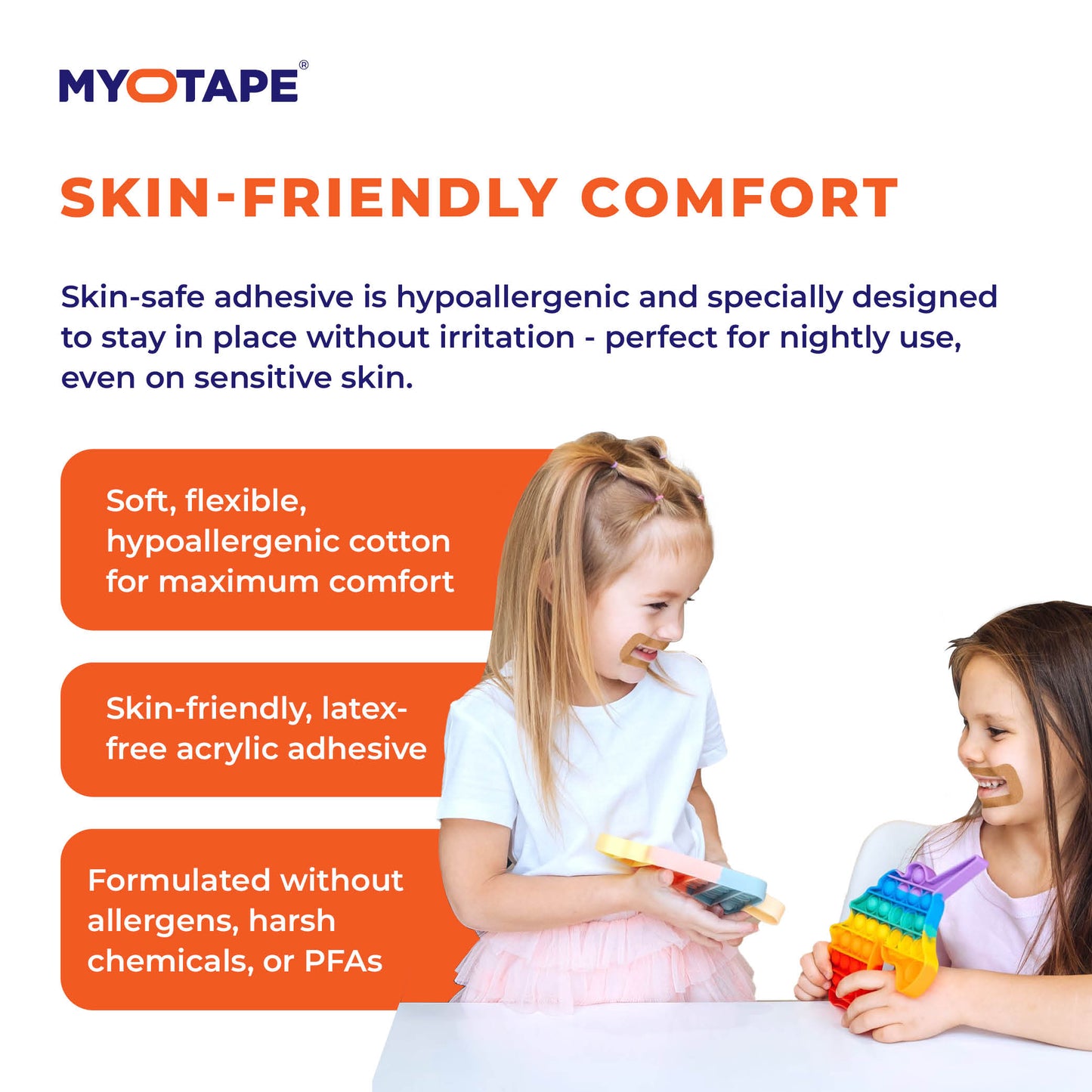 MYOTAPE®

SKIN-FRIENDLY COMFORT

Skin-safe adhesive is hypoallergenic and specially designed to stay in place without irritation - perfect for nightly use, even on sensitive skin.

Soft, flexible, hypoallergenic cotton for maximum comfort

Skin-friendly, latex-free acrylic adhesive

Formulated without allergens, harsh chemicals, or PFAs